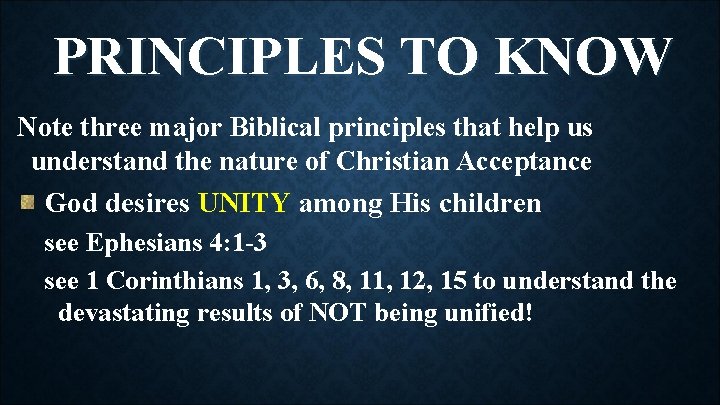 PRINCIPLES TO KNOW

Note three major Biblical principles that help us understand the nature of Christian Acceptance

• God desires UNITY among His children

see Ephesians 4:1-3

see 1 Corinthians 1, 3, 6, 8, 11, 12, 15 to understand the devastating results of NOT being unified!